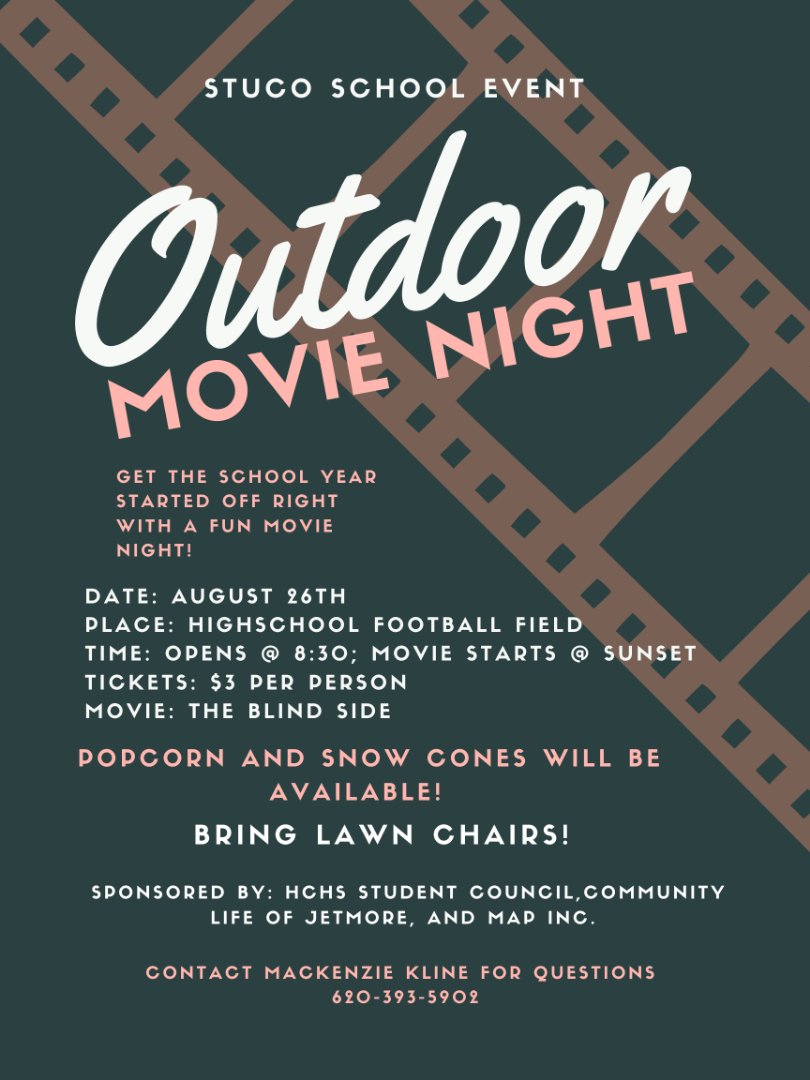 STUCO SCHOOL EVENT

Outdoor

MOVIE NIGHT

GET THE SCHOOL YEAR STARTED OFF RIGHT WITH A FUN MOVIE NIGHT!

DATE: AUGUST 26TH
PLACE: HIGHSCHOOL FOOTBALL FIELD
TIME: OPENS @ 8:30; MOVIE STARTS @ SUNSET
TICKETS: $3 PER PERSON
MOVIE: THE BLIND SIDE

POPCORN AND SNOW CONES WILL BE AVAILABLE!

BRING LAWN CHAIRS!

SPONSORED BY: HCHS STUDENT COUNCIL,COMMUNITY LIFE OF JETMORE, AND MAP INC.

CONTACT MACKENZIE KLINE FOR QUESTIONS
620-393-5902